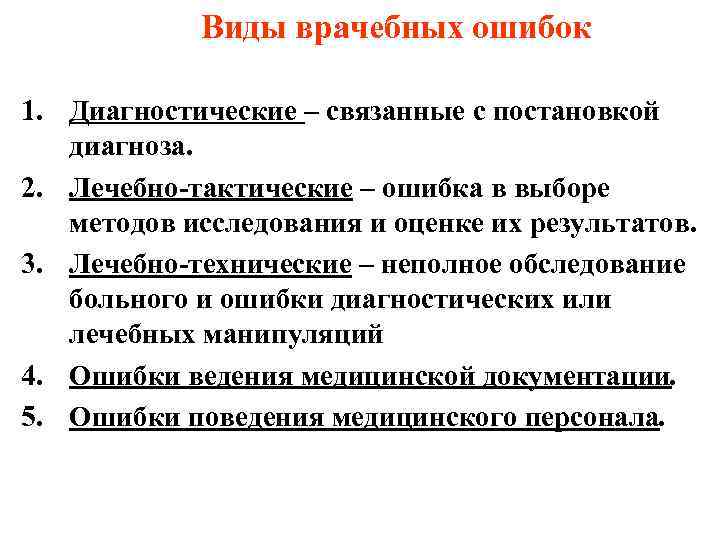 Виды врачебных ошибок

1. Диагностические – связанные с постановкой диагноза.
2. Лечебно-тактические – ошибка в выборе методов исследования и оценке их результатов.
3. Лечебно-технические – неполное обследование больного и ошибки диагностических или лечебных манипуляций
4. Ошибки ведения медицинской документации.
5. Ошибки поведения медицинского персонала.